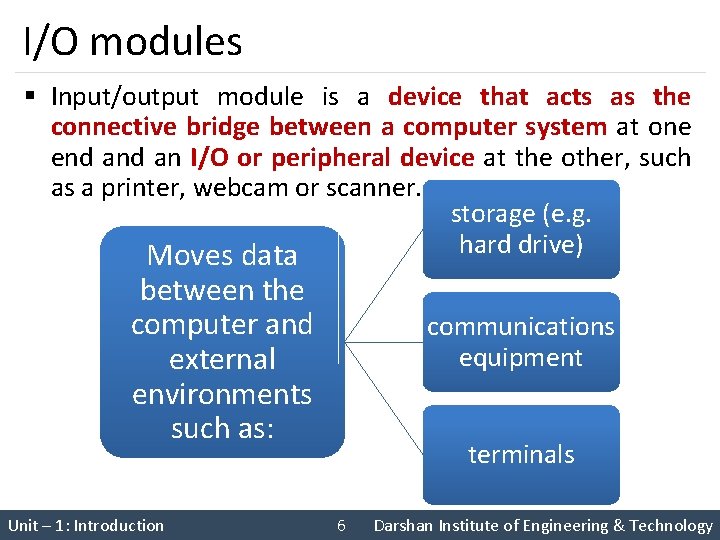 I/O modules

▪ Input/output module is a device that acts as the connective bridge between a computer system at one end and an I/O or peripheral device at the other, such as a printer, webcam or scanner.

Moves data between the computer and external environments such as:

storage (e.g. hard drive)

communications equipment

terminals

Unit – 1: Introduction 6 Darshan Institute of Engineering & Technology